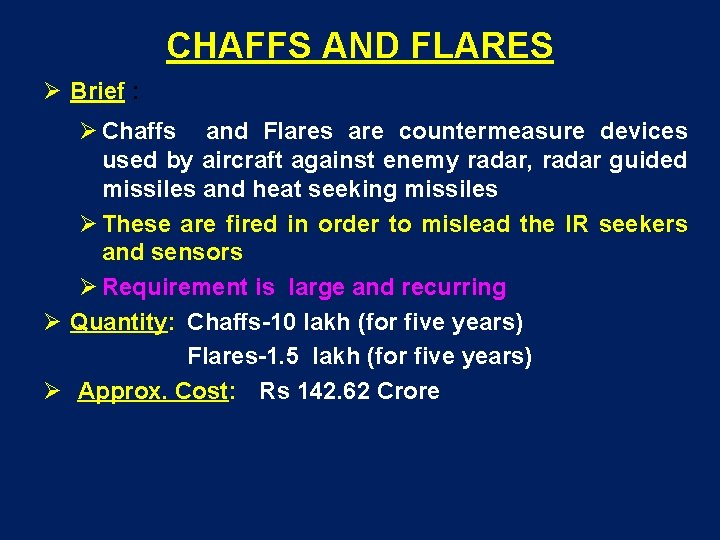 CHAFFS AND FLARES

➢ Brief :

➢ Chaffs and Flares are countermeasure devices used by aircraft against enemy radar, radar guided missiles and heat seeking missiles

➢ These are fired in order to mislead the IR seekers and sensors

➢ Requirement is large and recurring

➢ Quantity: Chaffs-10 lakh (for five years)
Flares-1.5 lakh (for five years)

➢ Approx. Cost: Rs 142.62 Crore